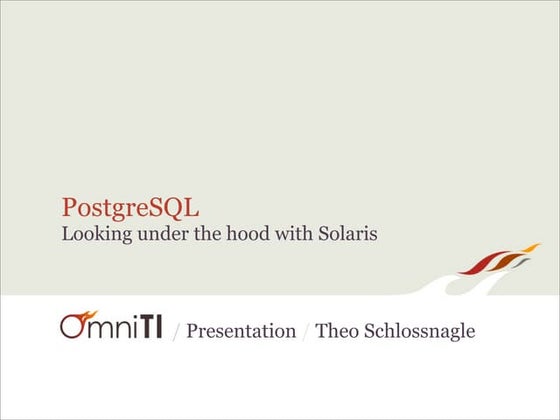 PostgreSQL
Looking under the hood with Solaris

OmniTI / Presentation / Theo Schlossnagle